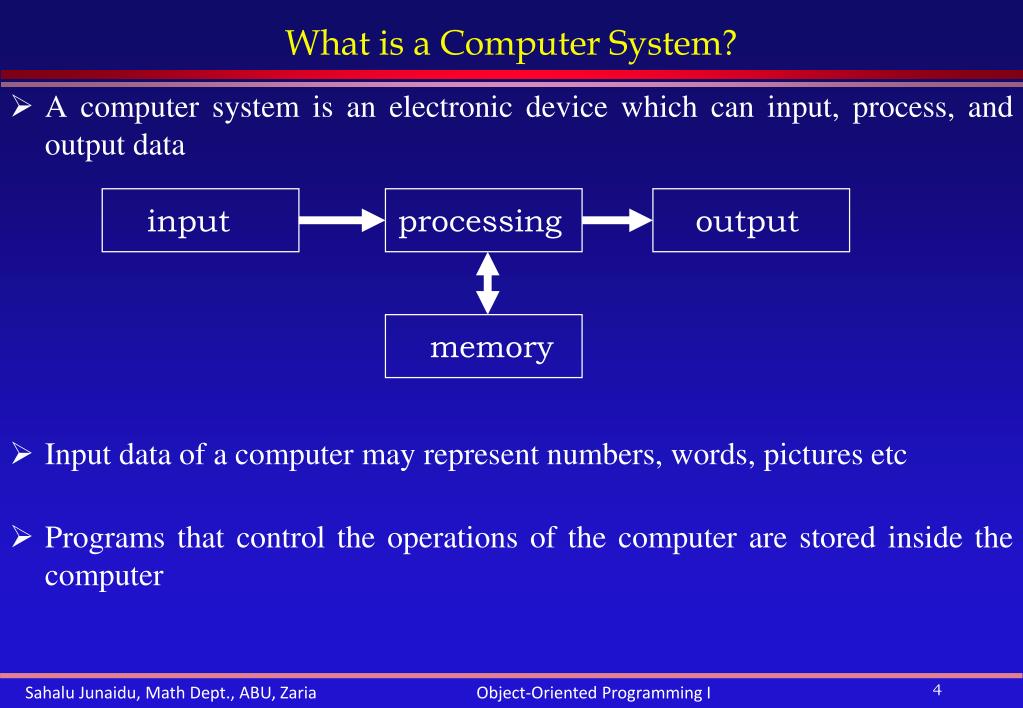 What is a Computer System?

➢ A computer system is an electronic device which can input, process, and output data

input

processing

output

memory

➢ Input data of a computer may represent numbers, words, pictures etc

➢ Programs that control the operations of the computer are stored inside the computer

Sahalu Junaidu, Math Dept., ABU, Zaria

Object-Oriented Programming I

4